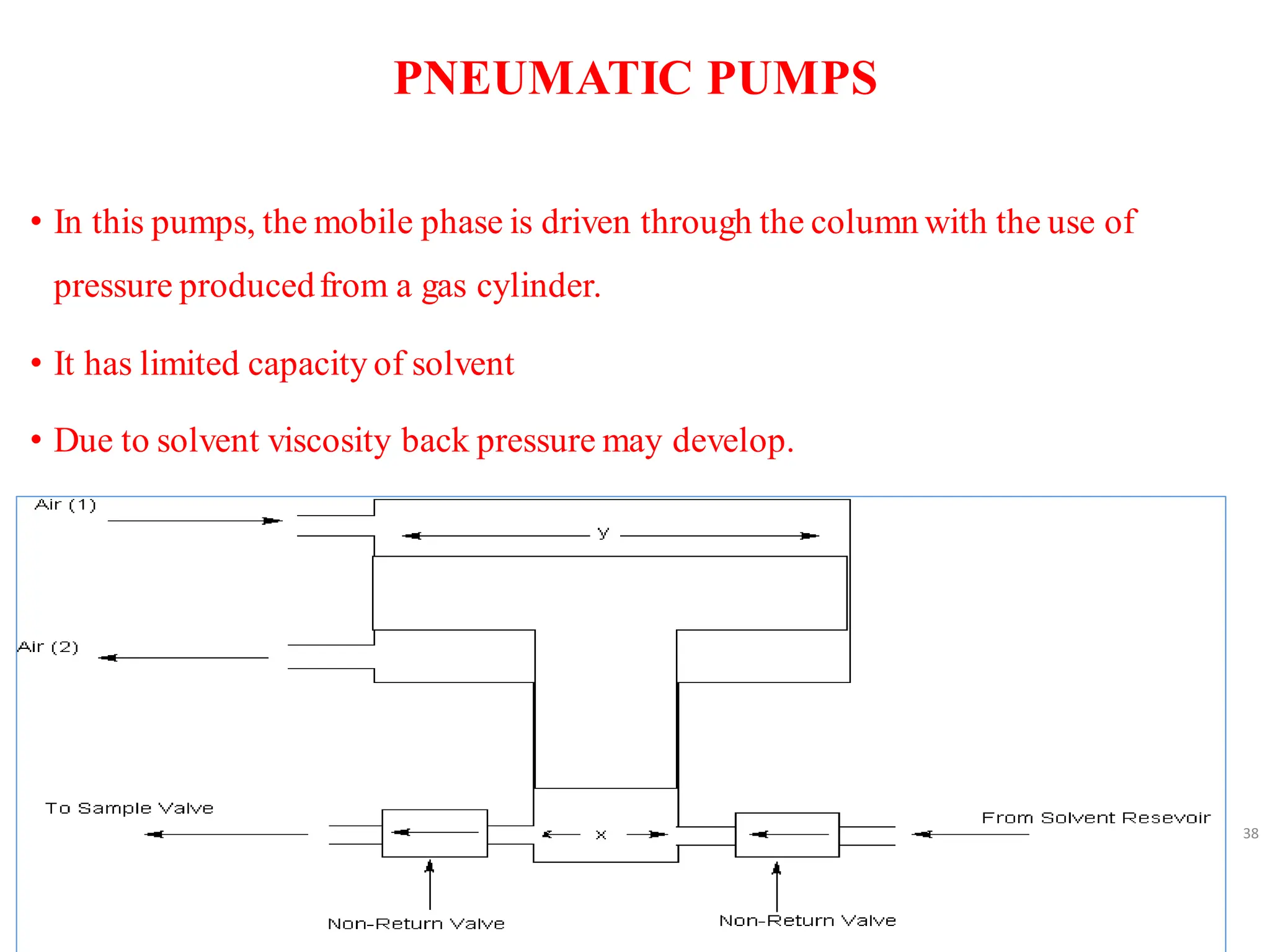 PNEUMATIC PUMPS

• In this pumps, the mobile phase is driven through the column with the use of pressure produced from a gas cylinder.

• It has limited capacity of solvent

• Due to solvent viscosity back pressure may develop.

Air (1)

y

Air (2)

To Sample Valve

x

From Solvent Resevoir

Non-Return Valve

Non-Return Valve

38